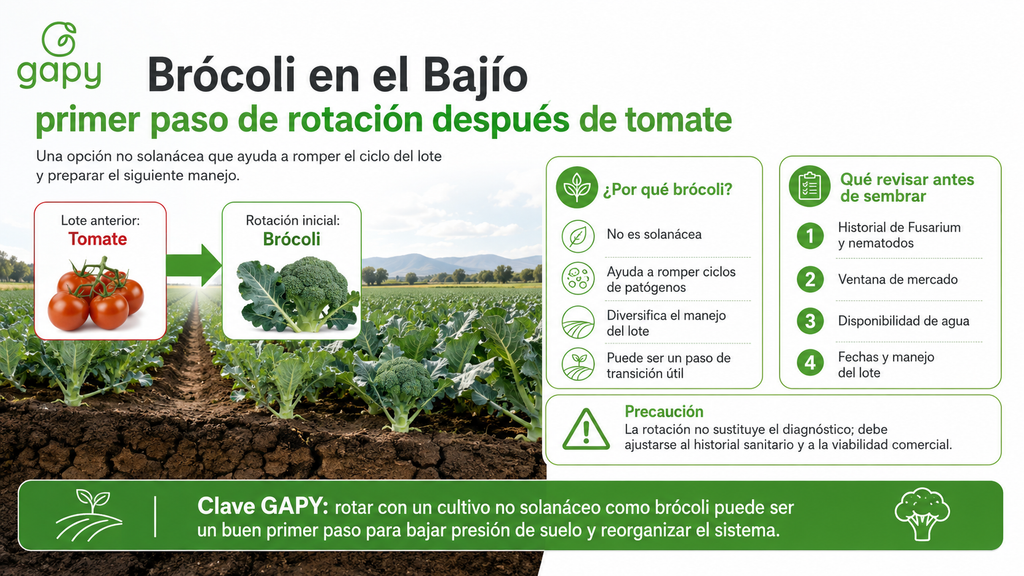 gapy

Brócoli en el Bajío

primer paso de rotación después de tomate

Una opción no solanácea que ayuda a romper el ciclo del lote y preparar el siguiente manejo.

Lote anterior:
Tomate

Rotación inicial:
Brócoli

¿Por qué brócoli?

No es solanácea

Ayuda a romper ciclos de patógenos

Diversifica el manejo del lote

Puede ser un paso de transición útil

Qué revisar antes de sembrar

1 Historial de Fusarium y nematodos

2 Ventana de mercado

3 Disponibilidad de agua

4 Fechas y manejo del lote

Precaución
La rotación no sustituye el diagnóstico; debe ajustarse al historial sanitario y a la viabilidad comercial.

Clave GAPY: rotar con un cultivo no solanáceo como brócoli puede ser un buen primer paso para bajar presión de suelo y reorganizar el sistema.